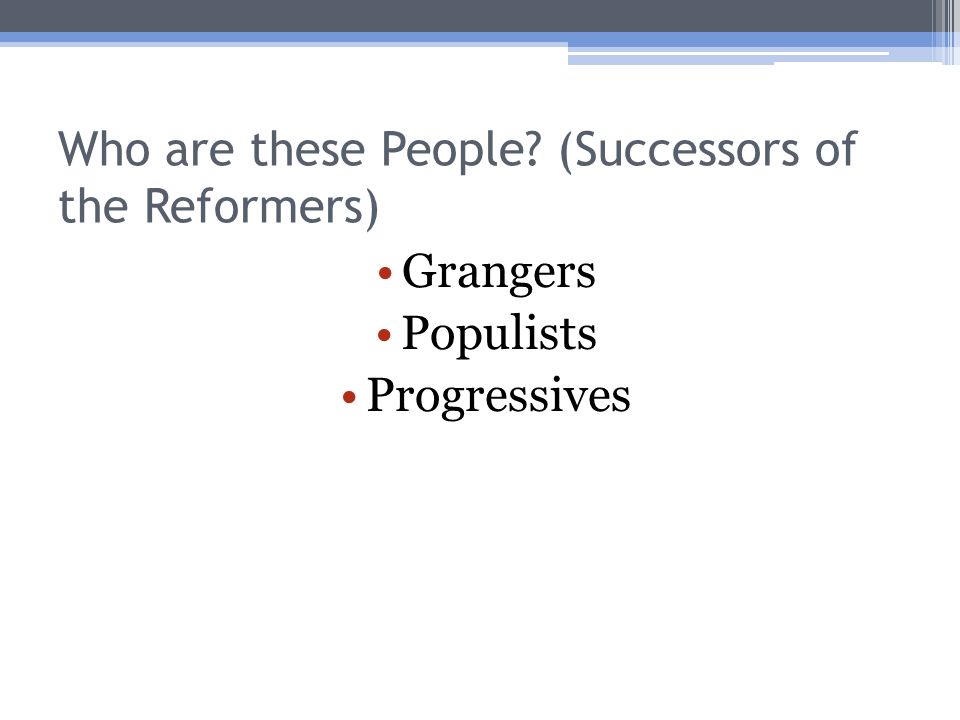 Who are these People? (Successors of the Reformers)

• Grangers
• Populists
• Progressives